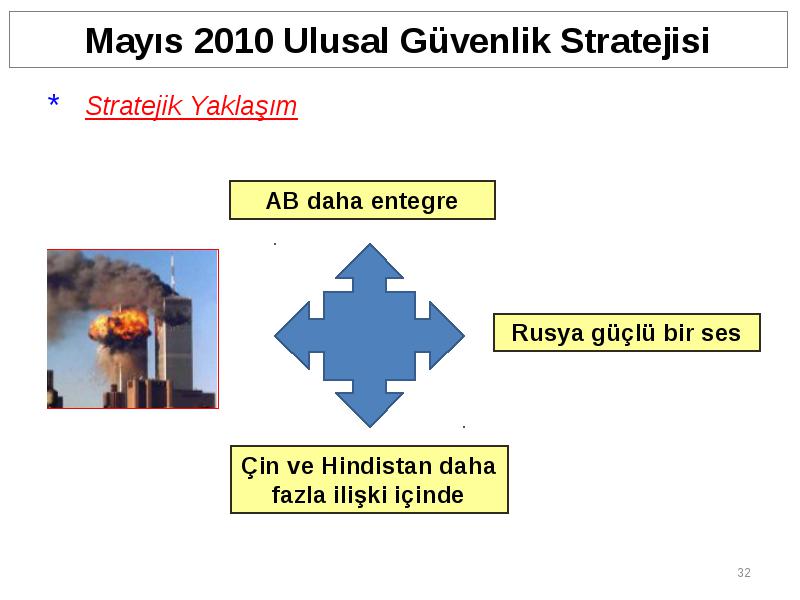 Mayıs 2010 Ulusal Güvenlik Stratejisi

* Stratejik Yaklaşım

AB daha entegre

Rusya güçlü bir ses

Çin ve Hindistan daha fazla ilişki içinde

32